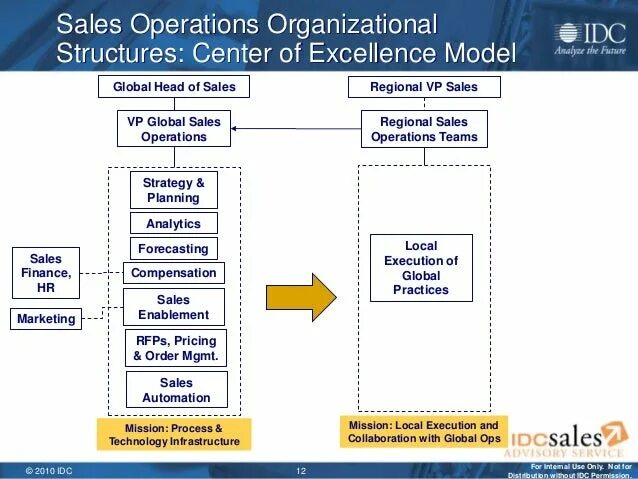 Sales Operations Organizational Structures: Center of Excellence Model

IDC
Analyze the Future

Global Head of Sales

VP Global Sales Operations

Strategy & Planning

Analytics

Forecasting

Compensation

Sales Enablement

RFPs, Pricing & Order Mgmt.

Sales Automation

Sales Finance, HR

Marketing

Mission: Process & Technology Infrastructure

Regional VP Sales

Regional Sales Operations Teams

Local Execution of Global Practices

Mission: Local Execution and Collaboration with Global Ops

IDCsales
ADVISORY SERVICE

© 2010 IDC

12

For Internal Use Only. Not for Distribution without IDC Permission.